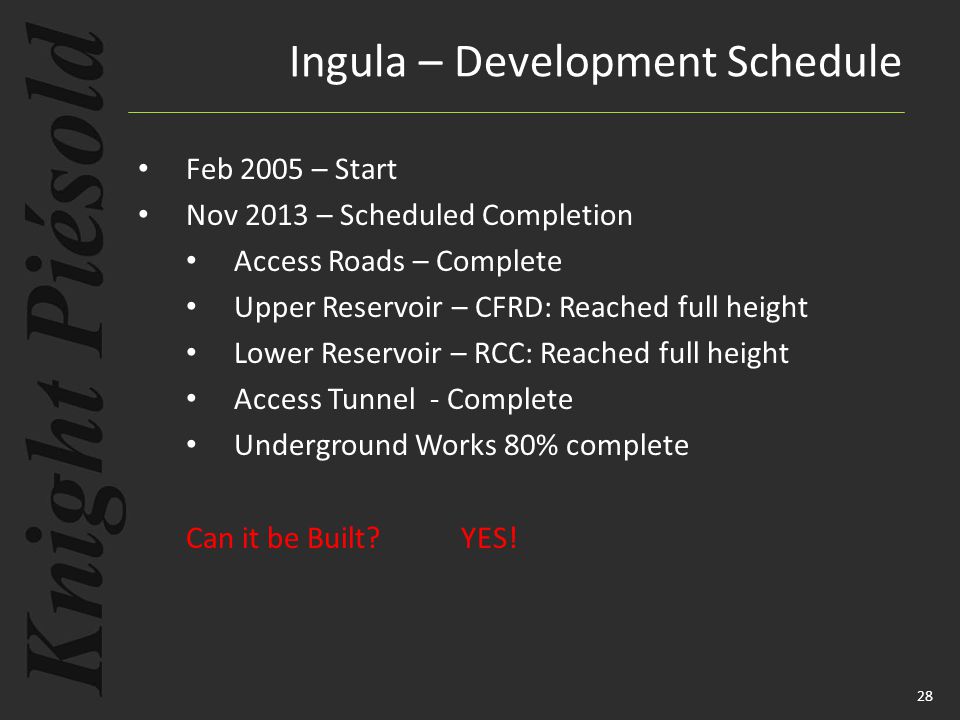 Knight Piésold

Ingula – Development Schedule

• Feb 2005 – Start
• Nov 2013 – Scheduled Completion
  • Access Roads – Complete
  • Upper Reservoir – CFRD: Reached full height
  • Lower Reservoir – RCC: Reached full height
  • Access Tunnel - Complete
  • Underground Works 80% complete

Can it be Built? YES!

28